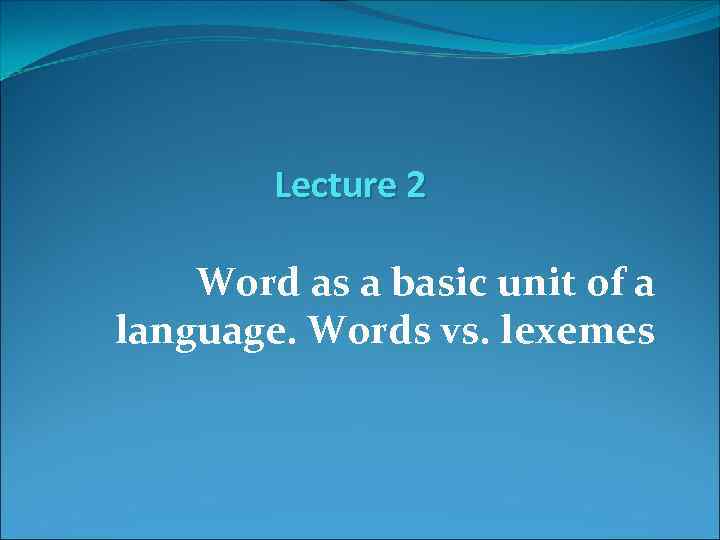 Lecture 2

Word as a basic unit of a language. Words vs. lexemes